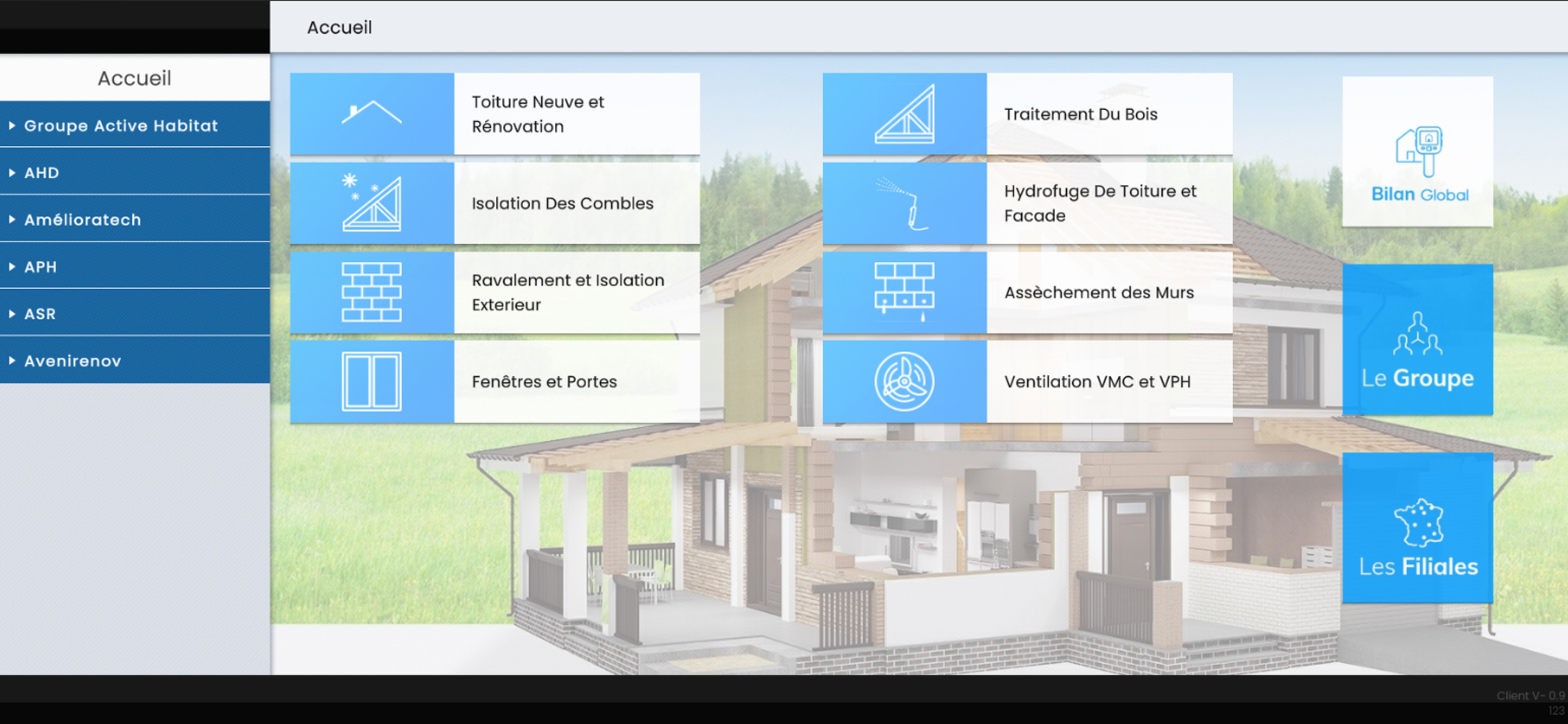 Accueil

Accueil

Groupe Active Habitat

AHD

Amélioratech

APH

ASR

Avenirenov

Toiture Neuve et Rénovation

Isolation Des Combles

Ravalement et Isolation Exterieur

Fenêtres et Portes

Traitement Du Bois

Hydrofuge De Toiture et Facade

Assèchement des Murs

Ventilation VMC et VPH

Bilan Global

Le Groupe

Les Filiales

Client V- 0.9
123